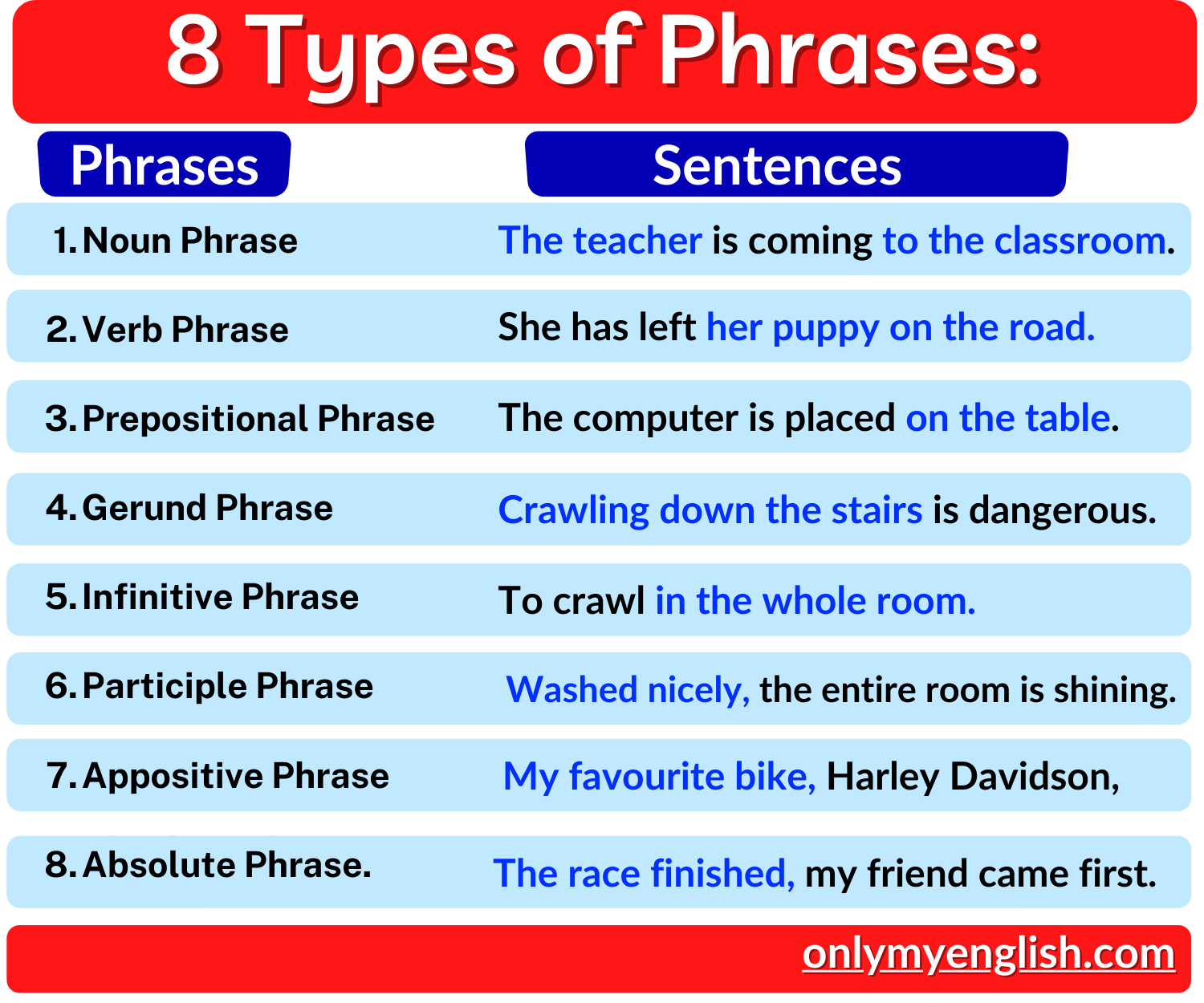 8 Types of Phrases:

| Phrases | Sentences |
|---|---|
| 1. Noun Phrase | The teacher is coming to the classroom. |
| 2. Verb Phrase | She has left her puppy on the road. |
| 3. Prepositional Phrase | The computer is placed on the table. |
| 4. Gerund Phrase | Crawling down the stairs is dangerous. |
| 5. Infinitive Phrase | To crawl in the whole room. |
| 6. Participle Phrase | Washed nicely, the entire room is shining. |
| 7. Appositive Phrase | My favourite bike, Harley Davidson, |
| 8. Absolute Phrase. | The race finished, my friend came first. |

onlymyenglish.com